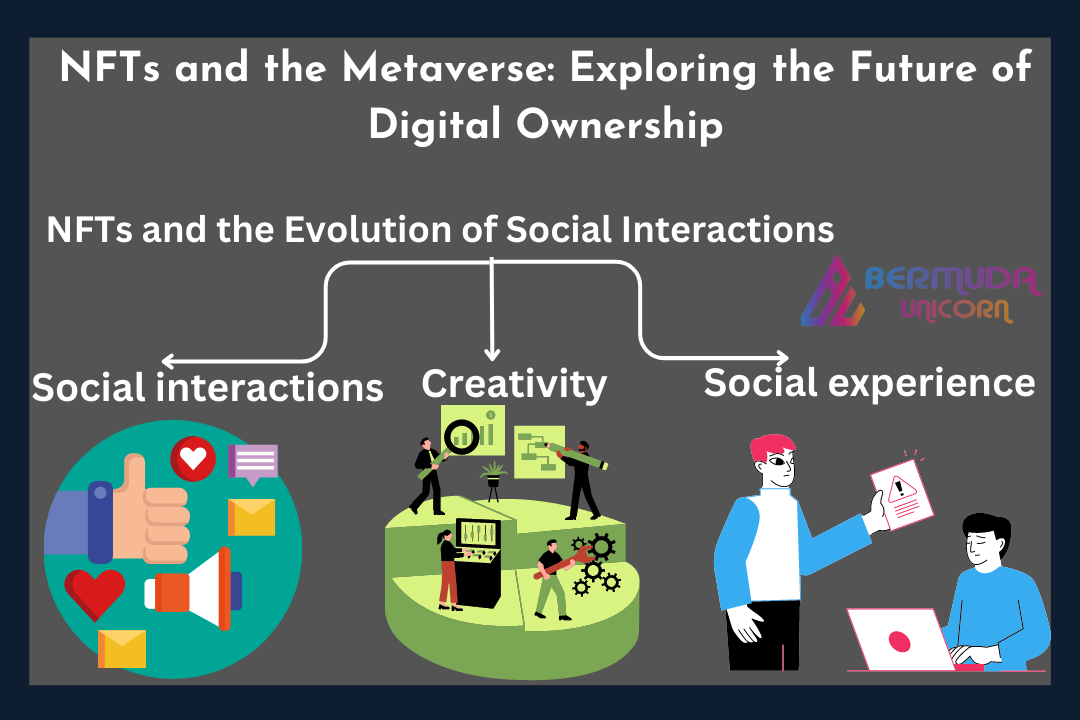 NFTs and the Metaverse: Exploring the Future of Digital Ownership

NFTs and the Evolution of Social Interactions

BERMUDA UNICORN

Social interactions

Creativity

Social experience